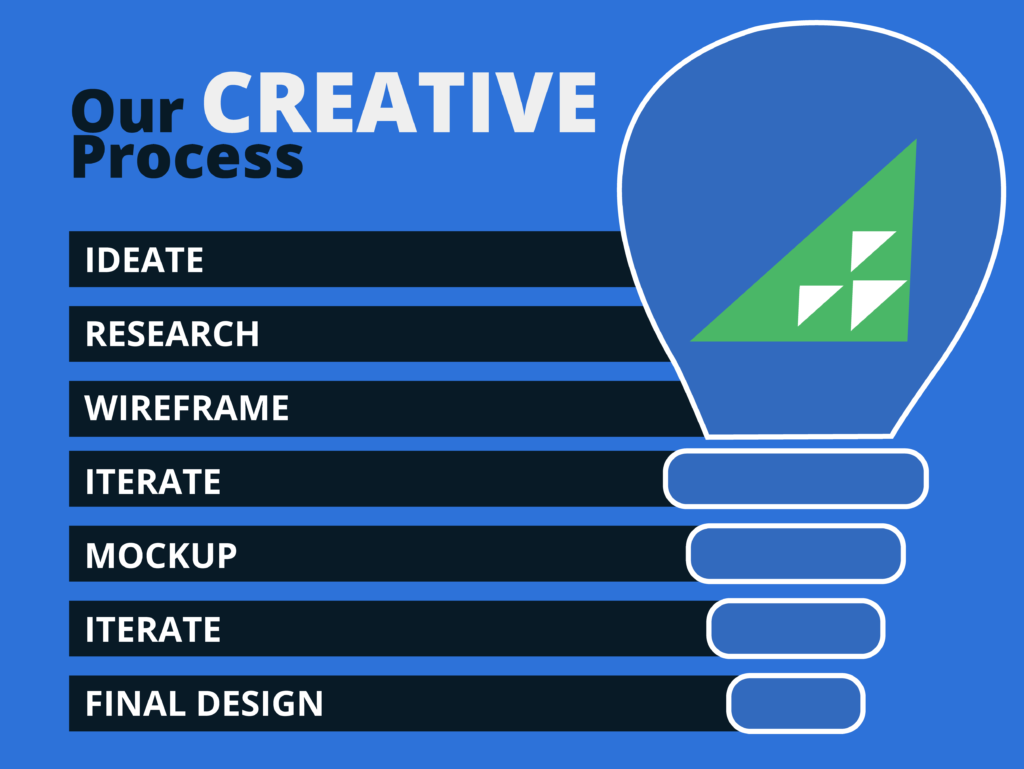 Our CREATIVE Process

IDEATE

RESEARCH

WIREFRAME

ITERATE

MOCKUP

ITERATE

FINAL DESIGN